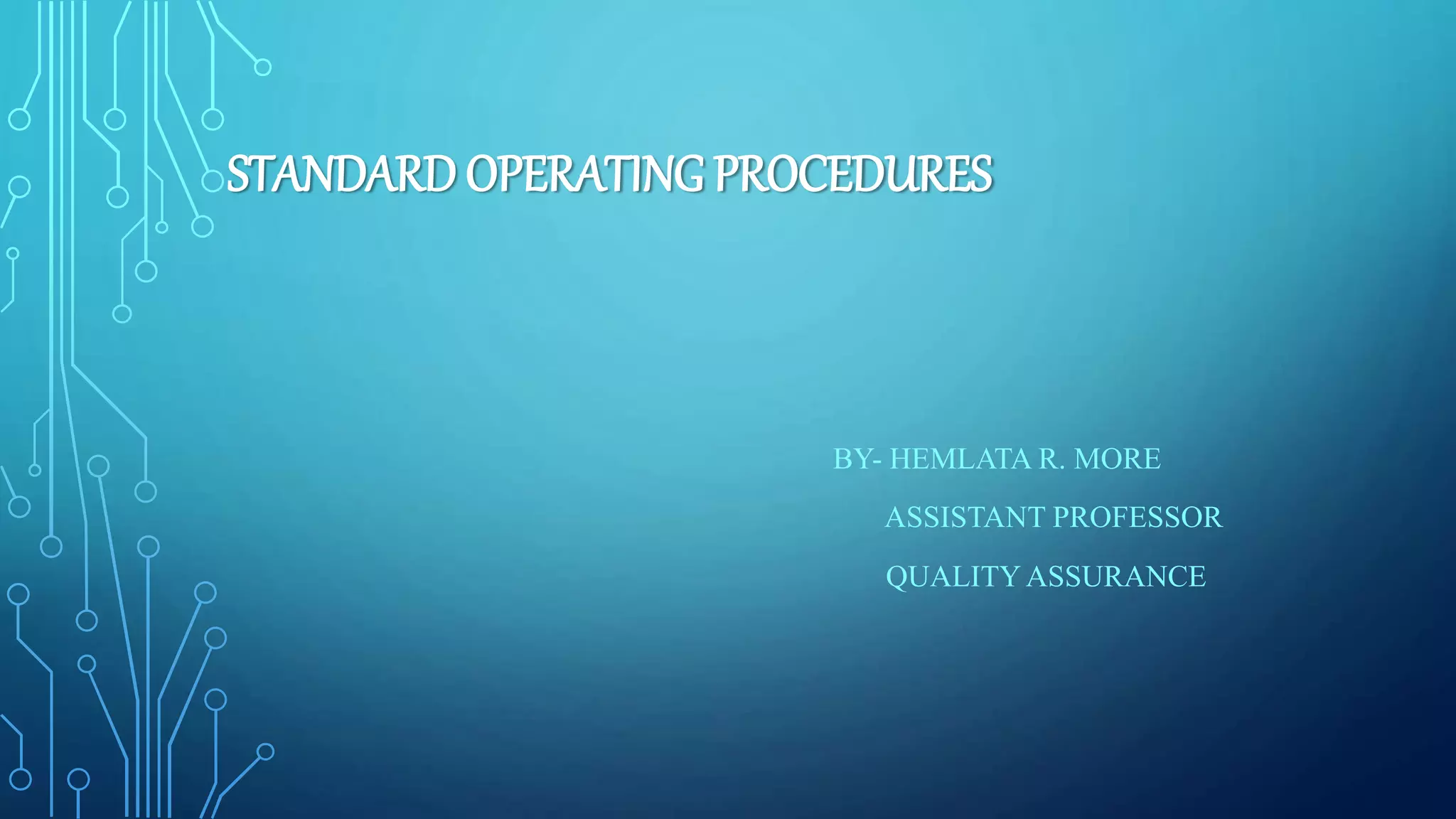 STANDARD OPERATING PROCEDURES

BY- HEMLATA R. MORE

ASSISTANT PROFESSOR

QUALITY ASSURANCE